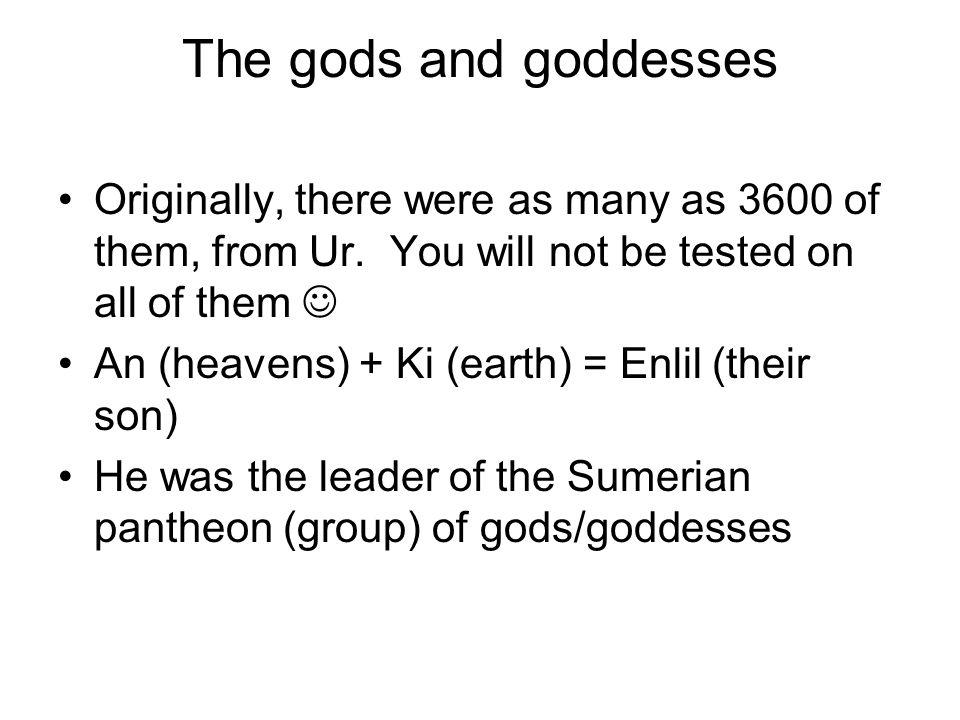 The gods and goddesses

• Originally, there were as many as 3600 of them, from Ur. You will not be tested on all of them ☺
• An (heavens) + Ki (earth) = Enlil (their son)
• He was the leader of the Sumerian pantheon (group) of gods/goddesses